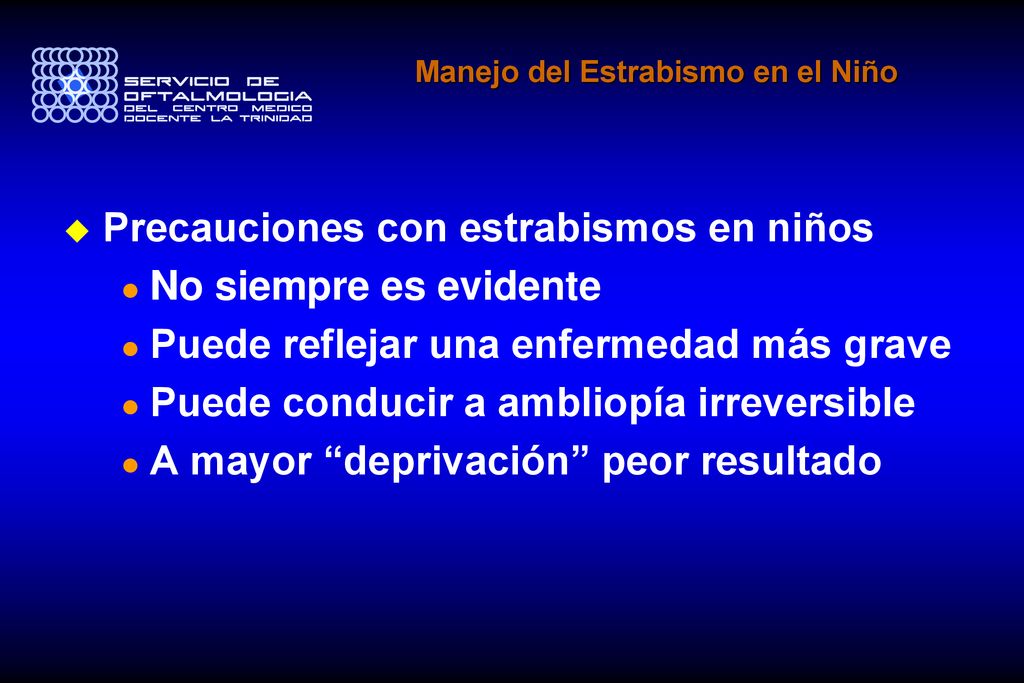 SERVICIO DE OFTALMOLOGIA DEL CENTRO MEDICO DOCENTE LA TRINIDAD

Manejo del Estrabismo en el Niño

Precauciones con estrabismos en niños
No siempre es evidente
Puede reflejar una enfermedad más grave
Puede conducir a ambliopía irreversible
A mayor “deprivación” peor resultado